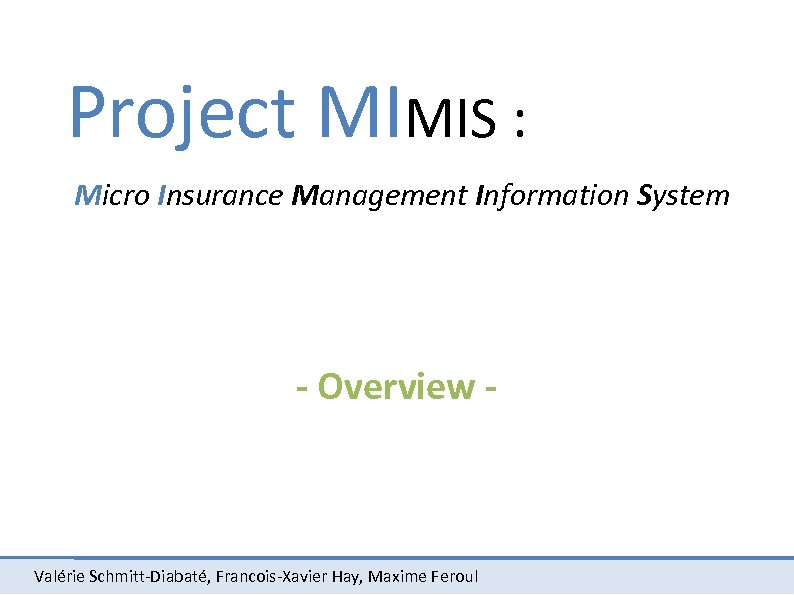 Project MIMIS :

Micro Insurance Management Information System

- Overview -

Valérie Schmitt-Diabaté, Francois-Xavier Hay, Maxime Feroul